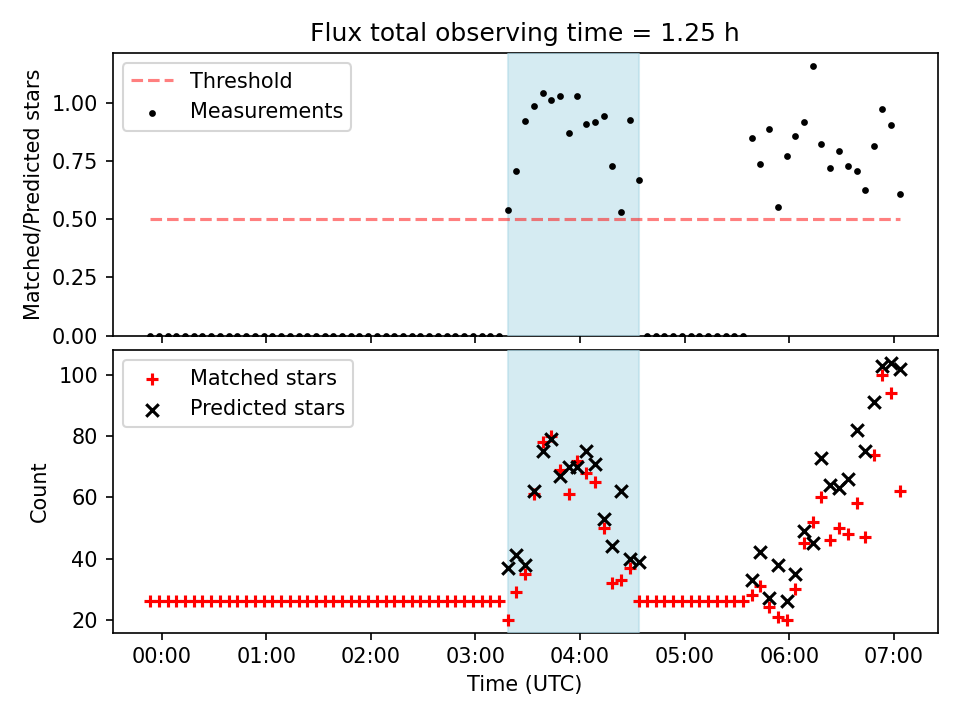 Flux total observing time = 1.25 h

Threshold
Measurements

Matched/Predicted stars

1.00
0.75
0.50
0.25
0.00

Matched stars
Predicted stars

Count

100
80
60
40
20

00:00
01:00
02:00
03:00
04:00
05:00
06:00
07:00

Time (UTC)